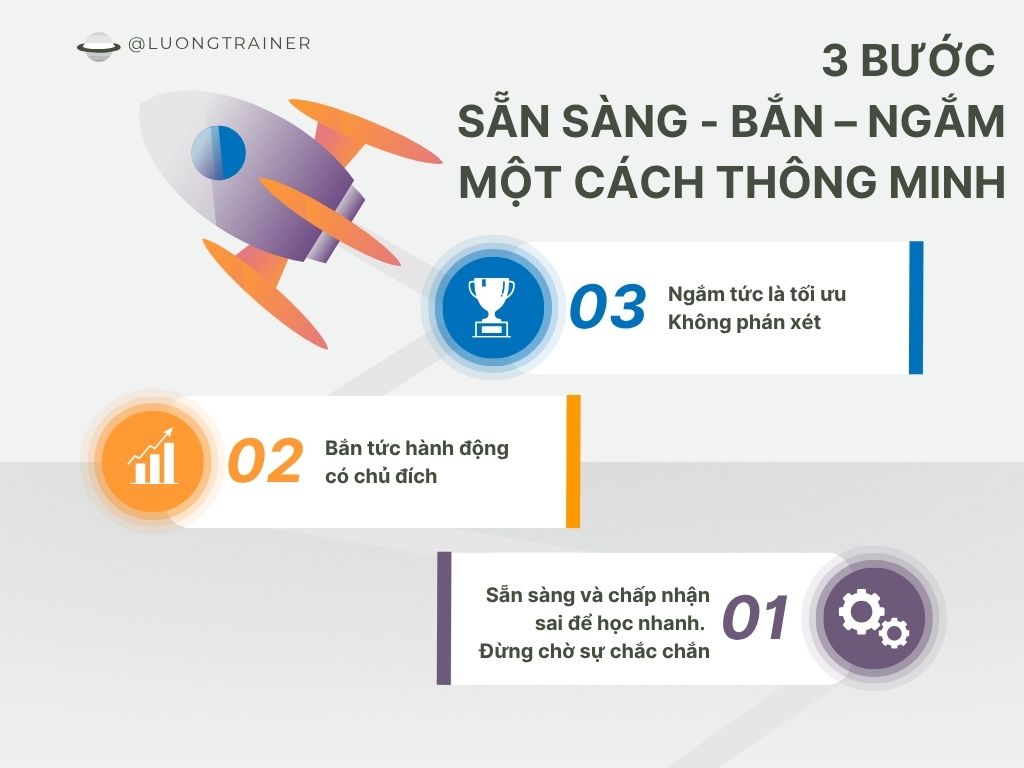 @LUONGTRAINER

3 BƯỚC
SẴN SÀNG - BẮN – NGẮM
MỘT CÁCH THÔNG MINH

03 Ngắm tức là tối ưu
Không phán xét

02 Bắn tức hành động
có chủ đích

Sẵn sàng và chấp nhận
sai để học nhanh.
Đừng chờ sự chắc chắn 01